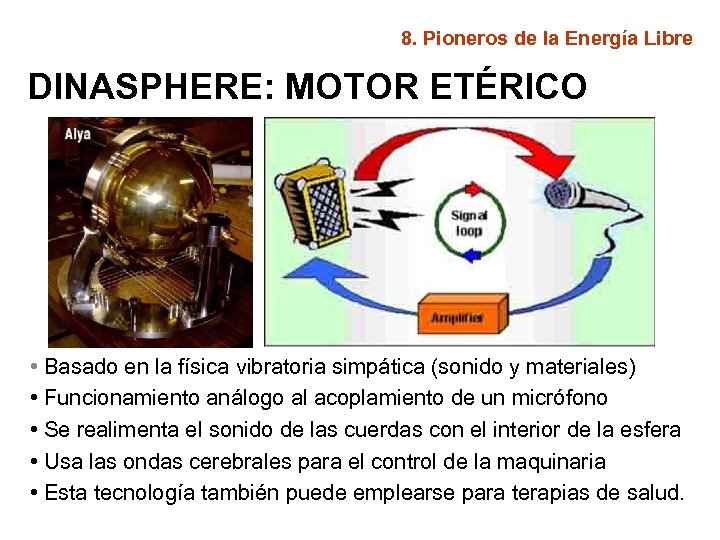 8. Pioneros de la Energía Libre

DINASPHERE: MOTOR ETÉRICO

Alya

Signal loop

Amplifier

• Basado en la física vibratoria simpática (sonido y materiales)
• Funcionamiento análogo al acoplamiento de un micrófono
• Se realimenta el sonido de las cuerdas con el interior de la esfera
• Usa las ondas cerebrales para el control de la maquinaria
• Esta tecnología también puede emplearse para terapias de salud.